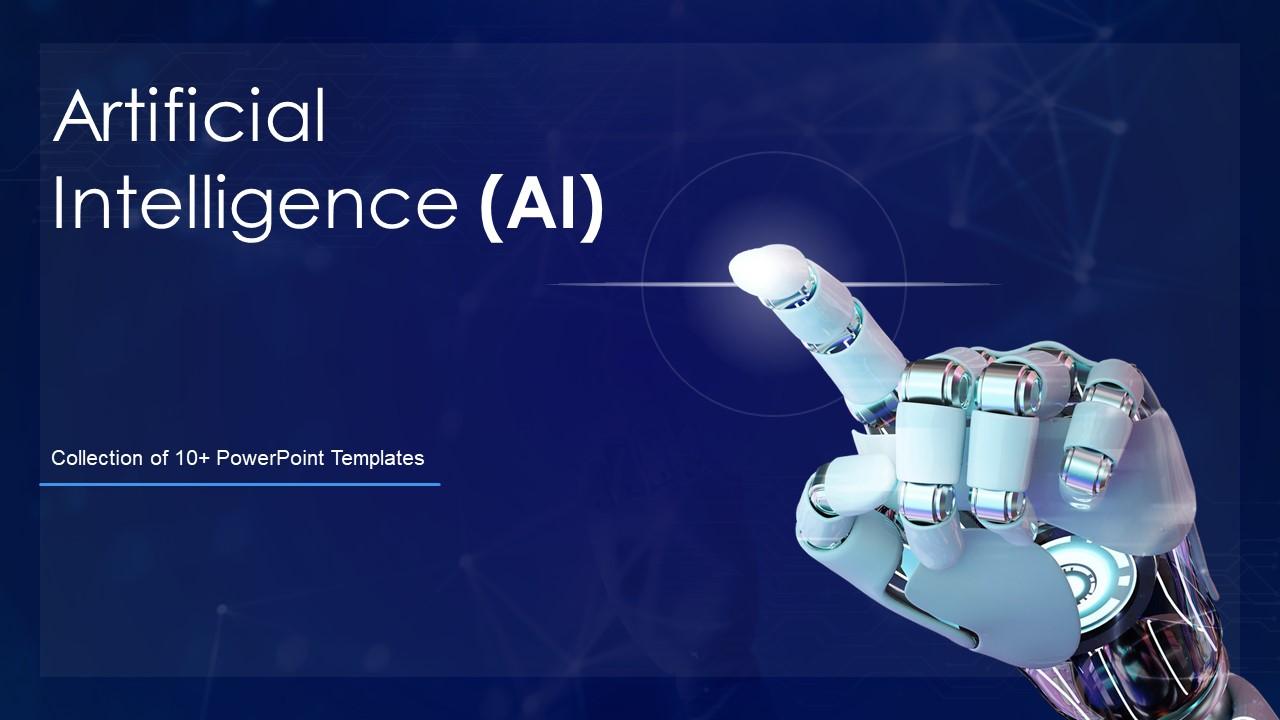 Artificial Intelligence (AI)

Collection of 10+ PowerPoint Templates